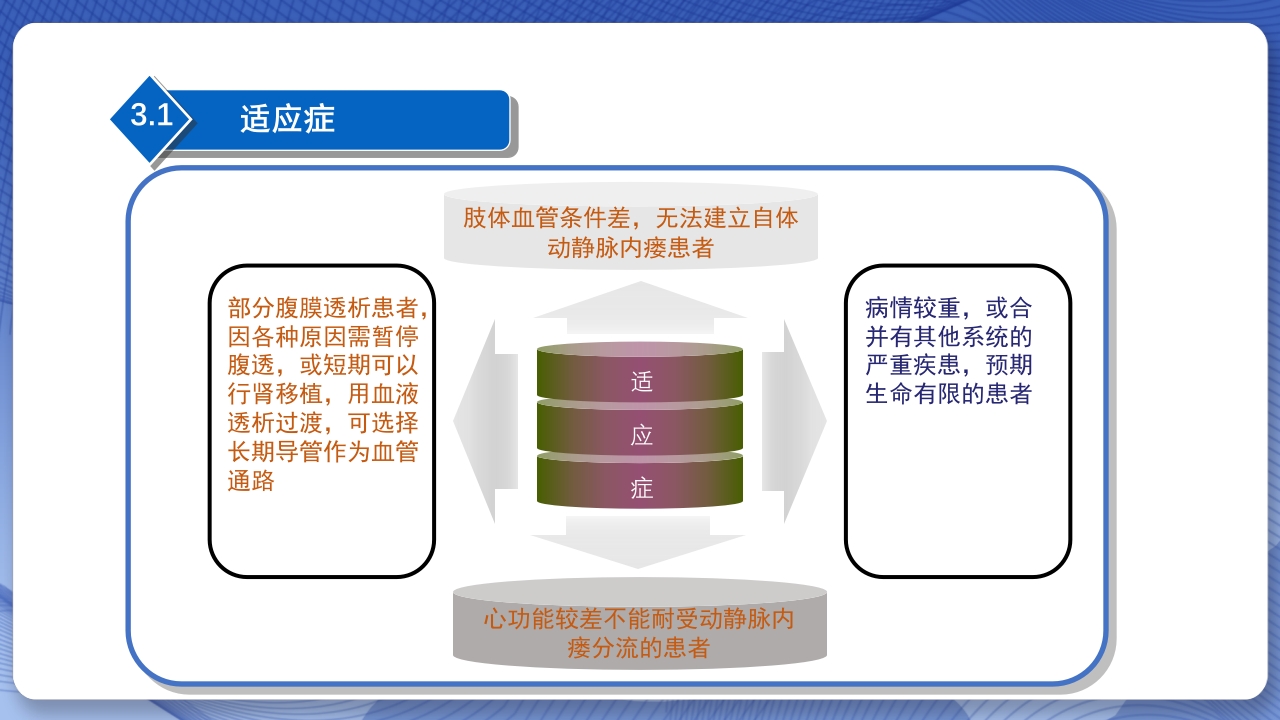 3.1 适应症

肢体血管条件差，无法建立自体动静脉内瘘患者

部分腹膜透析患者，因各种原因需暂停腹透，或短期可以行肾移植，用血液透析过渡，可选择长期导管作为血管通路

适

应

症

病情较重，或合并有其他系统的严重疾患，预期生命有限的患者

心功能较差不能耐受动静脉内瘘分流的患者